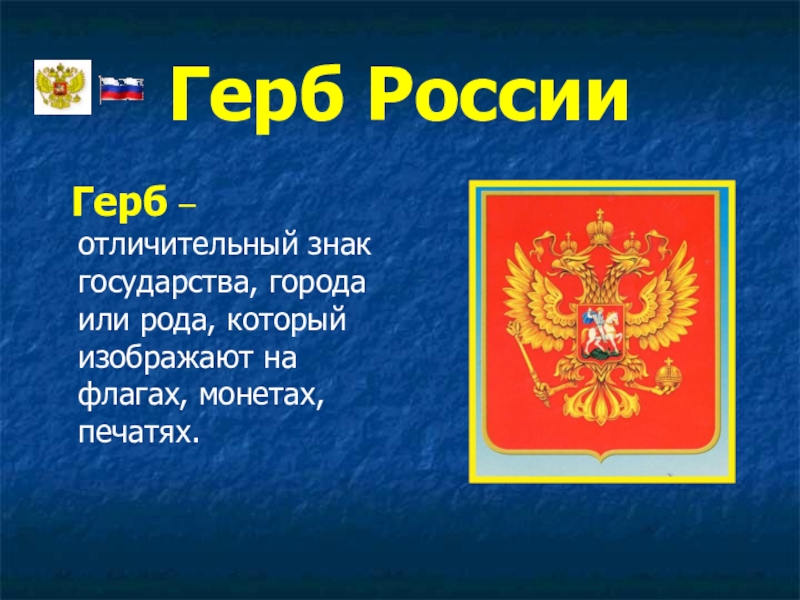 Герб России

Герб – отличительный знак государства, города или рода, который изображают на флагах, монетах, печатях.